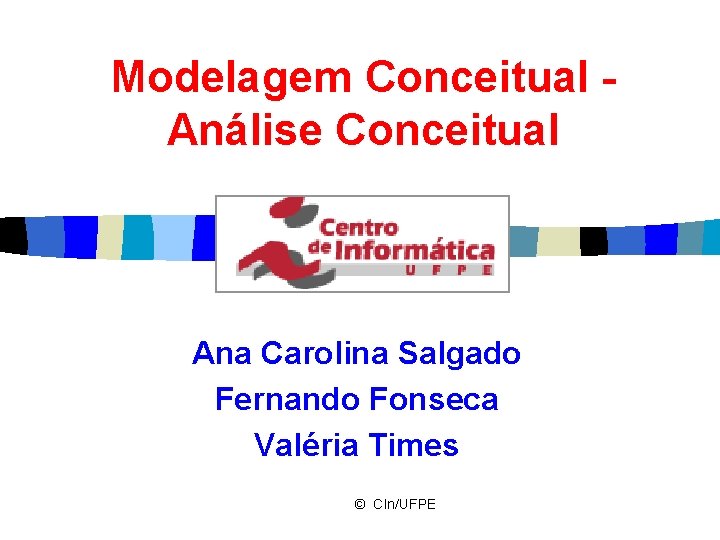 Modelagem Conceitual - Análise Conceitual

Centro de Informática UFPE

Ana Carolina Salgado
Fernando Fonseca
Valéria Times

© CIn/UFPE